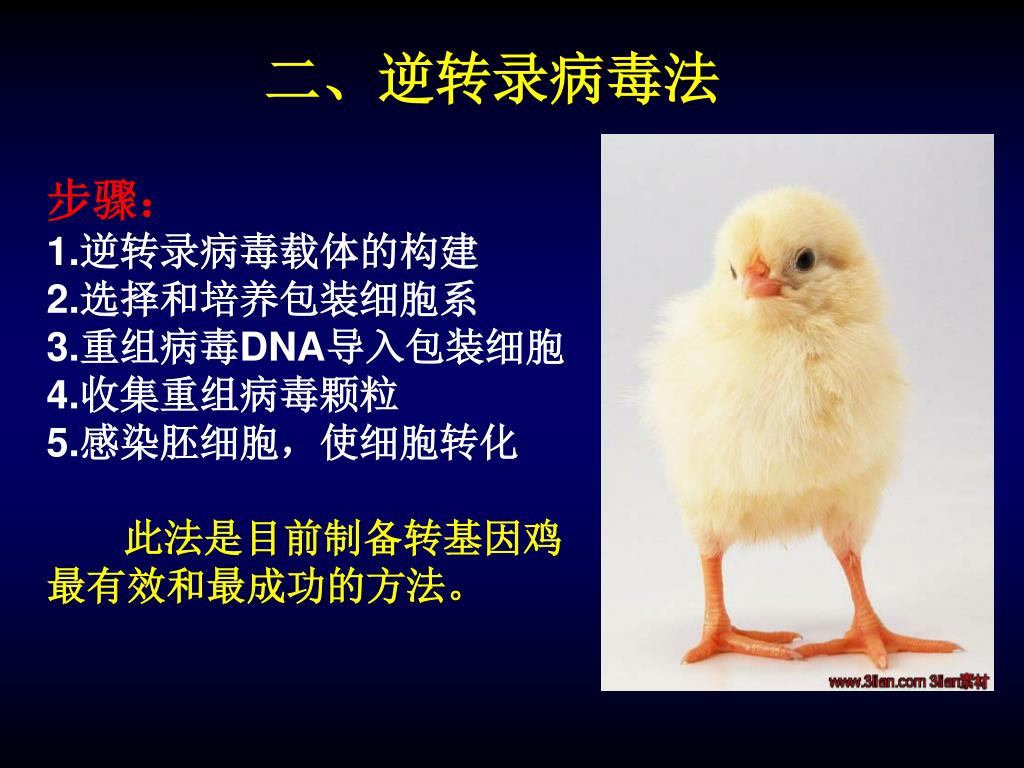 二、逆转录病毒法

步骤：
1.逆转录病毒载体的构建
2.选择和培养包装细胞系
3.重组病毒DNA导入包装细胞
4.收集重组病毒颗粒
5.感染胚细胞，使细胞转化

此法是目前制备转基因鸡最有效和最成功的方法。

www.3lian.com 3lian素材